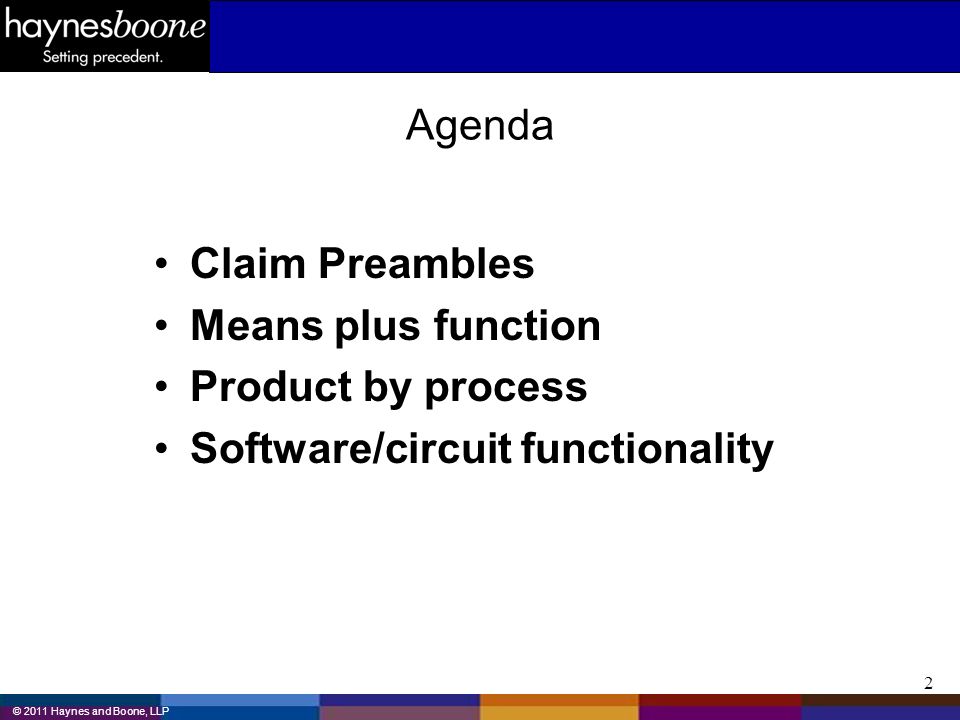 haynesboone
Setting precedent.

Agenda

• Claim Preambles
• Means plus function
• Product by process
• Software/circuit functionality

2

© 2011 Haynes and Boone, LLP